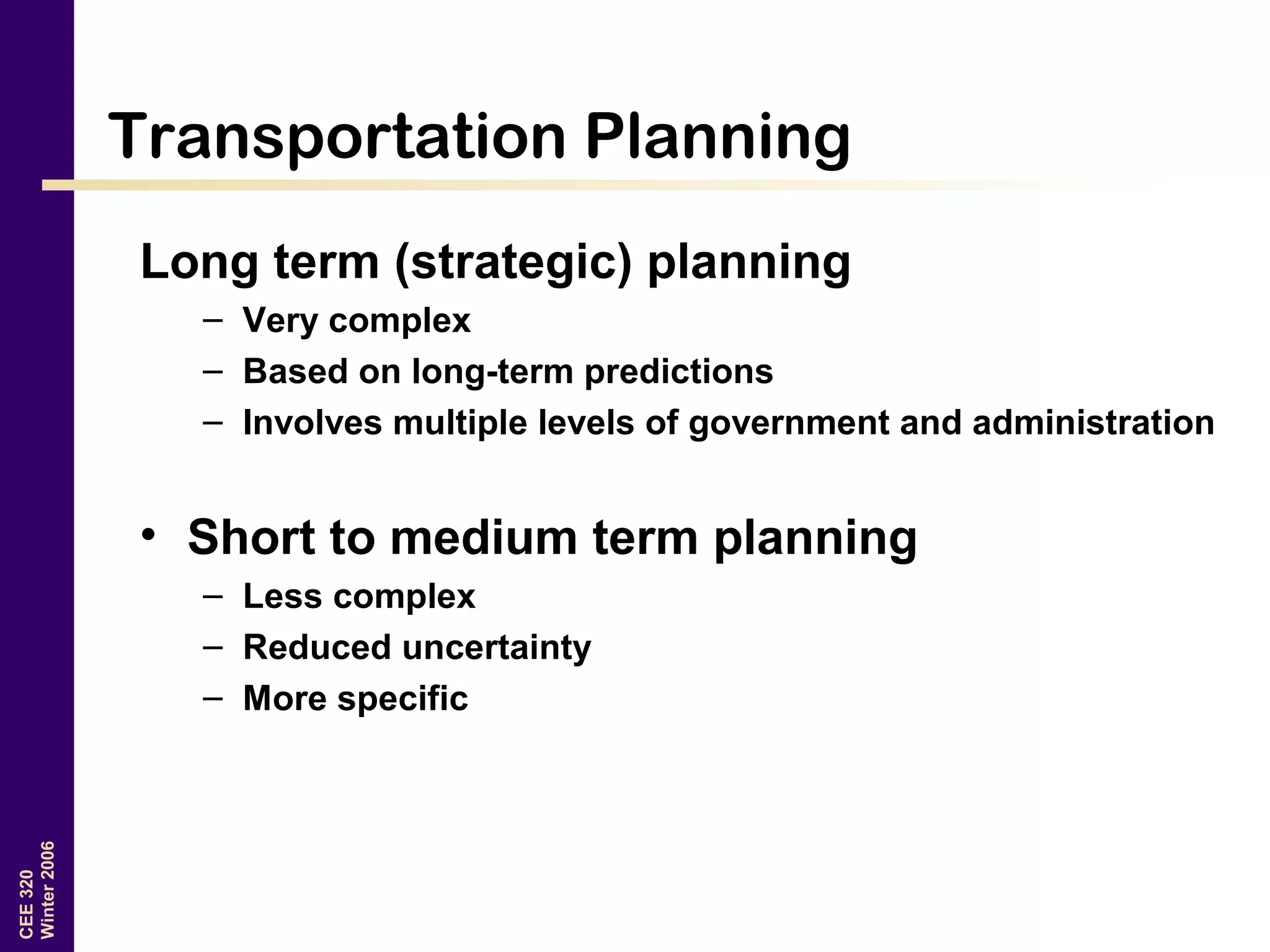 Transportation Planning

Long term (strategic) planning
– Very complex
– Based on long-term predictions
– Involves multiple levels of government and administration

• Short to medium term planning
– Less complex
– Reduced uncertainty
– More specific

CEE 320
Winter 2006